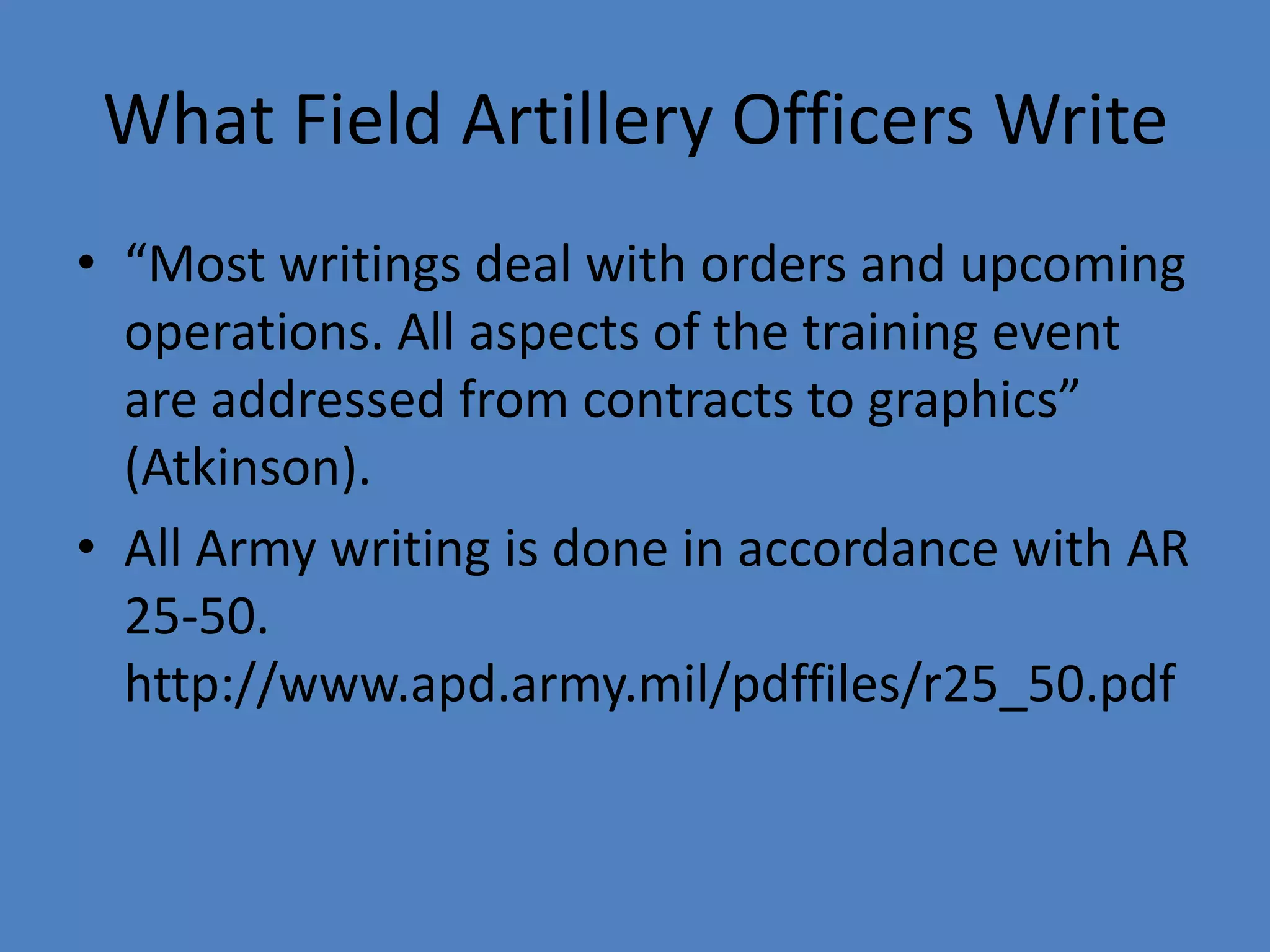 What Field Artillery Officers Write

• “Most writings deal with orders and upcoming operations. All aspects of the training event are addressed from contracts to graphics” (Atkinson).

• All Army writing is done in accordance with AR 25-50. http://www.apd.army.mil/pdffiles/r25_50.pdf